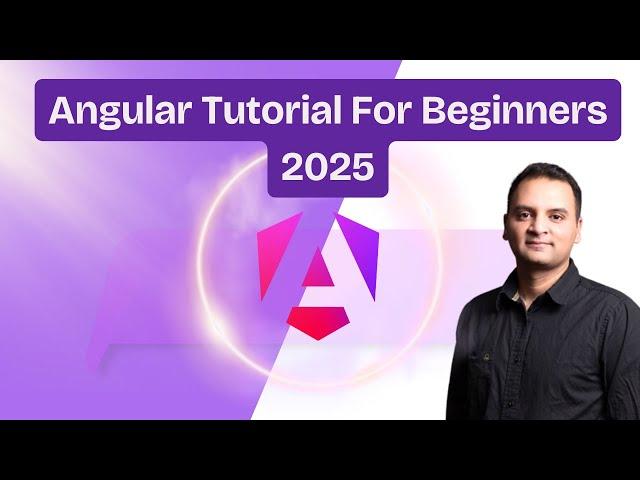 Angular Tutorial For Beginners
2025